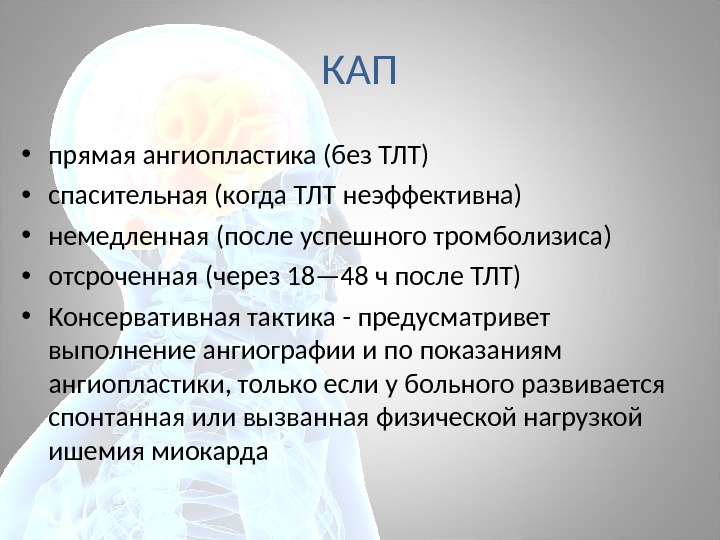 КАП

• прямая ангиопластика (без ТЛТ)
• спасительная (когда ТЛТ неэффективна)
• немедленная (после успешного тромболизиса)
• отсроченная (через 18—48 ч после ТЛТ)
• Консервативная тактика - предусматривет выполнение ангиографии и по показаниям ангиопластики, только если у больного развивается спонтанная или вызванная физической нагрузкой ишемия миокарда